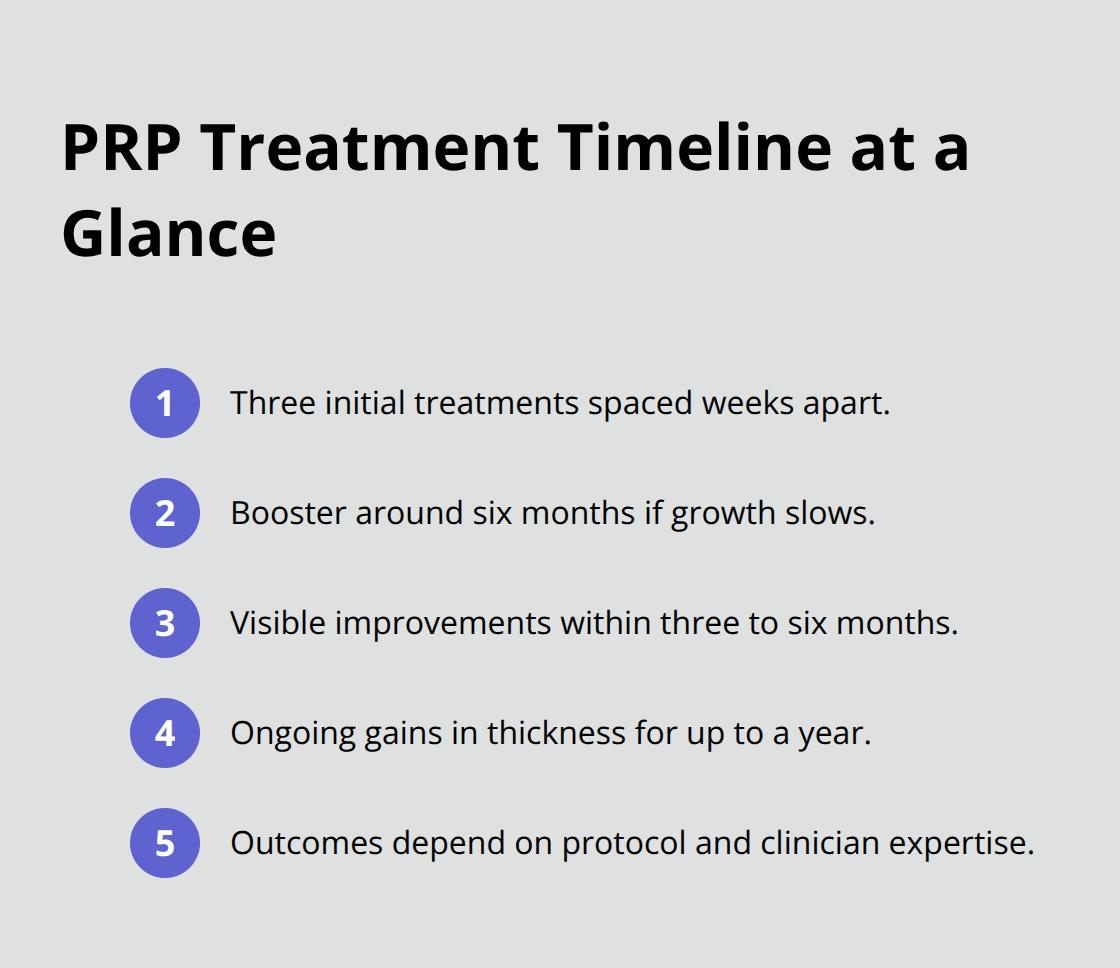 PRP Treatment Timeline at a Glance

1 Three initial treatments spaced weeks apart.

2 Booster around six months if growth slows.

3 Visible improvements within three to six months.

4 Ongoing gains in thickness for up to a year.

5 Outcomes depend on protocol and clinician expertise.